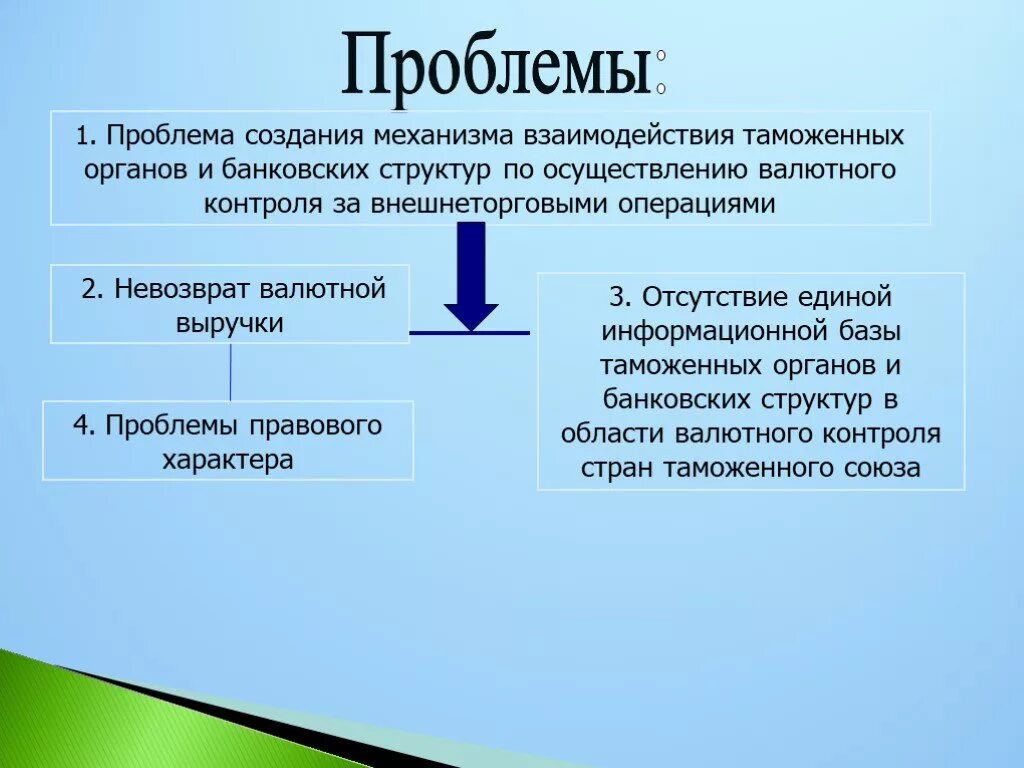 Проблемы:

1. Проблема создания механизма взаимодействия таможенных органов и банковских структур по осуществлению валютного контроля за внешнеторговыми операциями

2. Невозврат валютной выручки

3. Отсутствие единой информационной базы таможенных органов и банковских структур в области валютного контроля стран таможенного союза

4. Проблемы правового характера